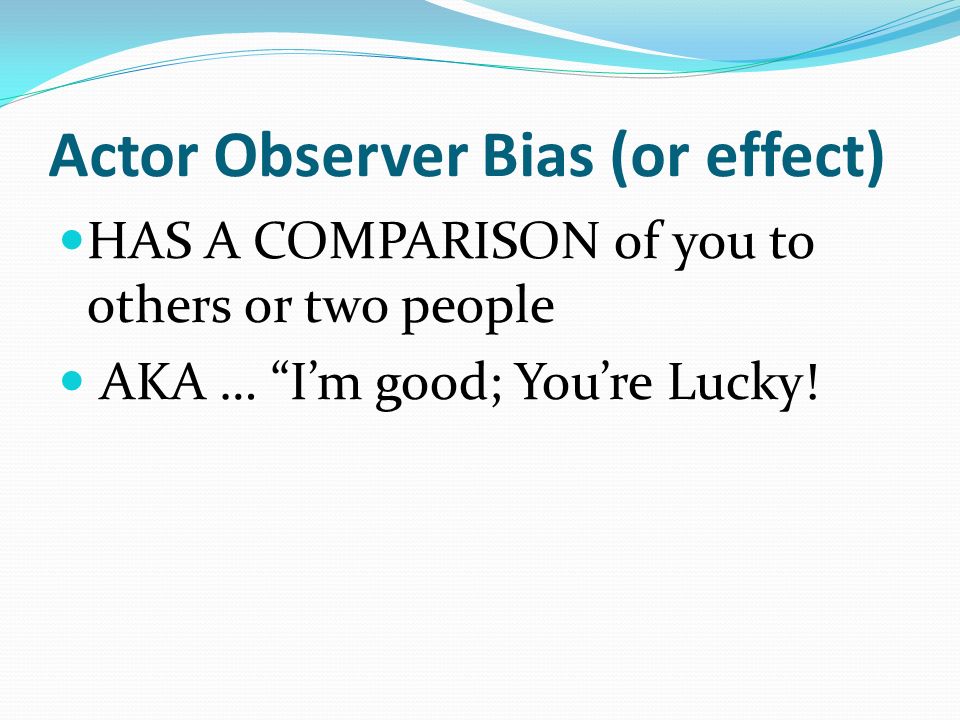 Actor Observer Bias (or effect)

HAS A COMPARISON of you to others or two people

AKA … “I’m good; You’re Lucky!